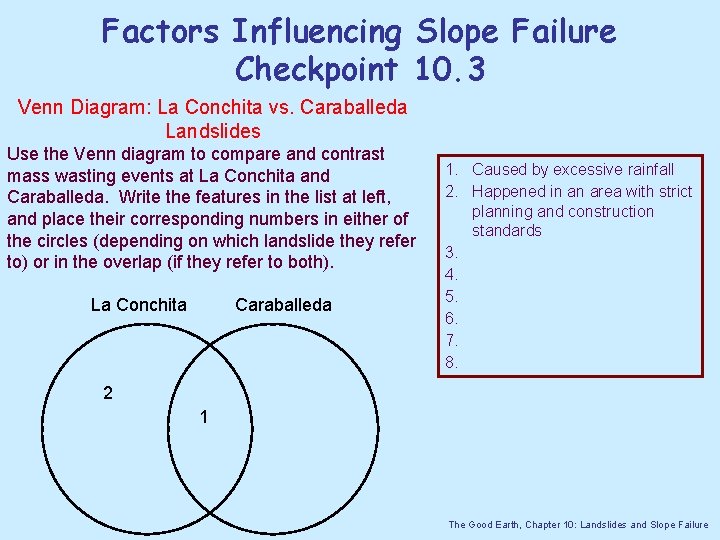 Factors Influencing Slope Failure
Checkpoint 10.3

Venn Diagram: La Conchita vs. Caraballeda Landslides

Use the Venn diagram to compare and contrast mass wasting events at La Conchita and Caraballeda. Write the features in the list at left, and place their corresponding numbers in either of the circles (depending on which landslide they refer to) or in the overlap (if they refer to both).

La Conchita
Caraballeda

2

1

1. Caused by excessive rainfall
2. Happened in an area with strict planning and construction standards
3.
4.
5.
6.
7.
8.

The Good Earth, Chapter 10: Landslides and Slope Failure